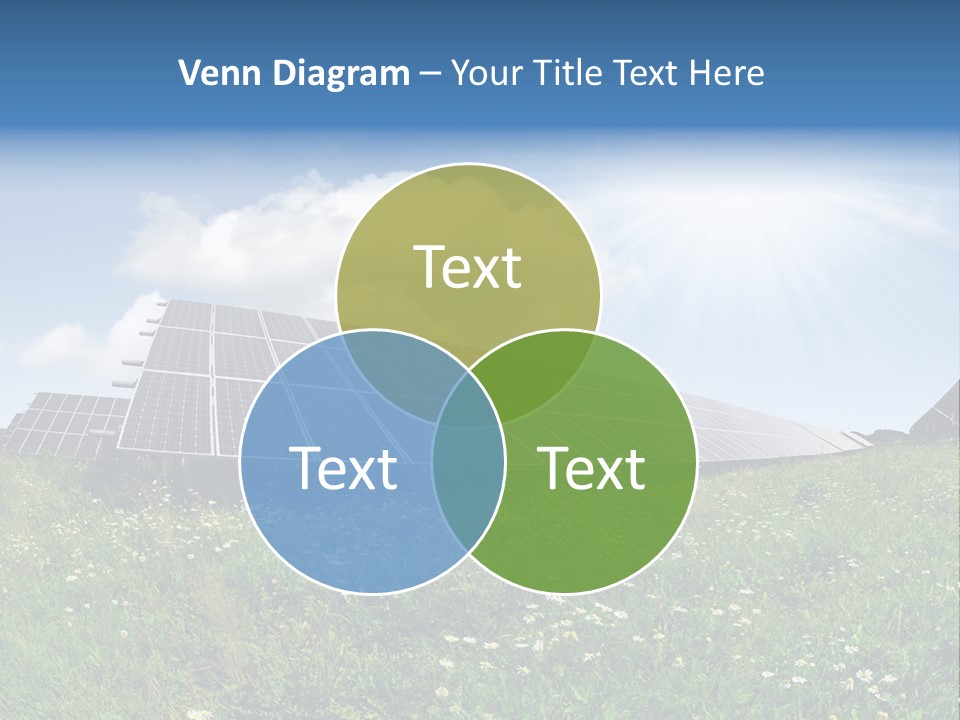 Venn Diagram – Your Title Text Here

Text

Text

Text